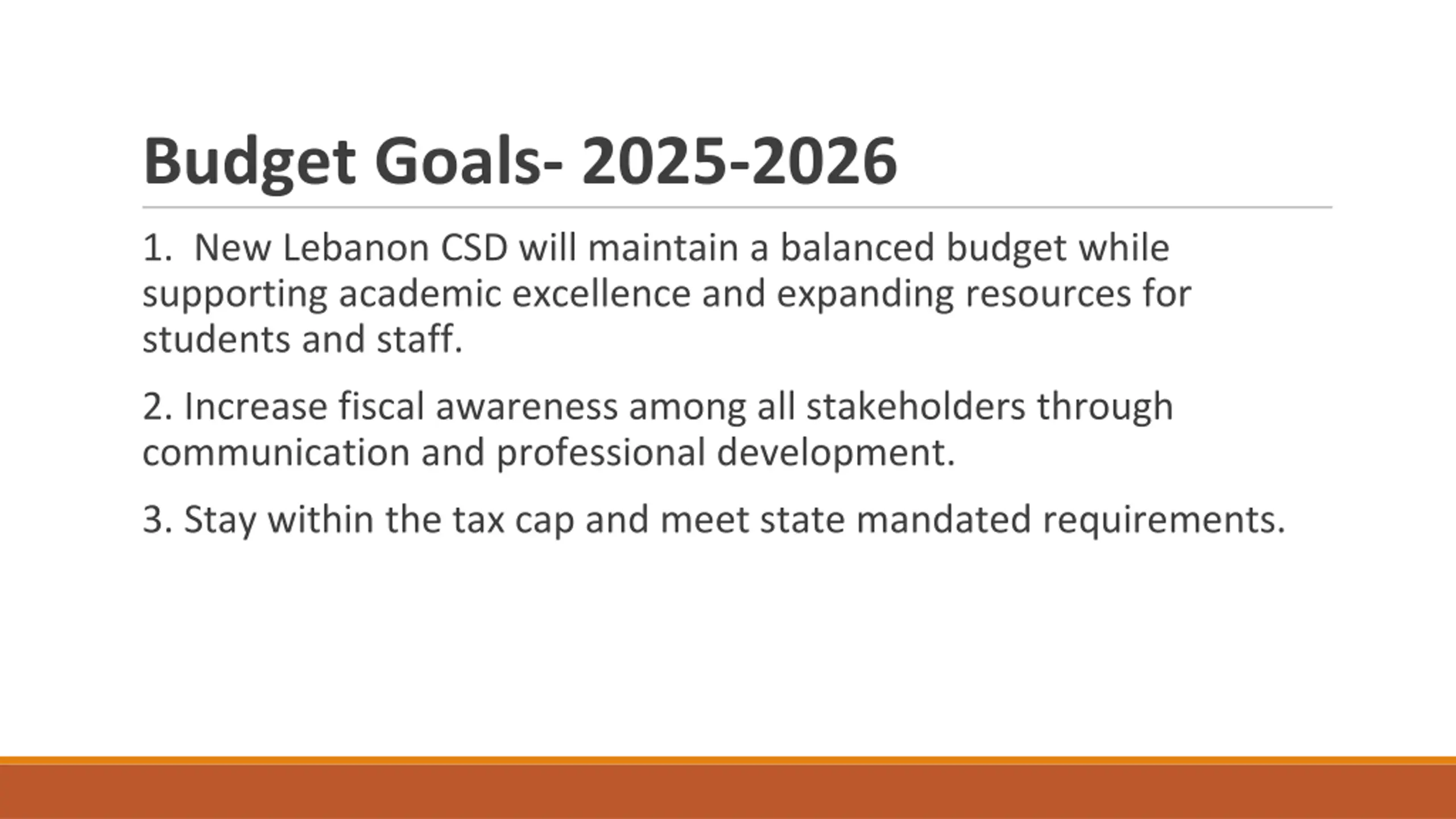 Budget Goals- 2025-2026

1. New Lebanon CSD will maintain a balanced budget while supporting academic excellence and expanding resources for students and staff.

2. Increase fiscal awareness among all stakeholders through communication and professional development.

3. Stay within the tax cap and meet state mandated requirements.